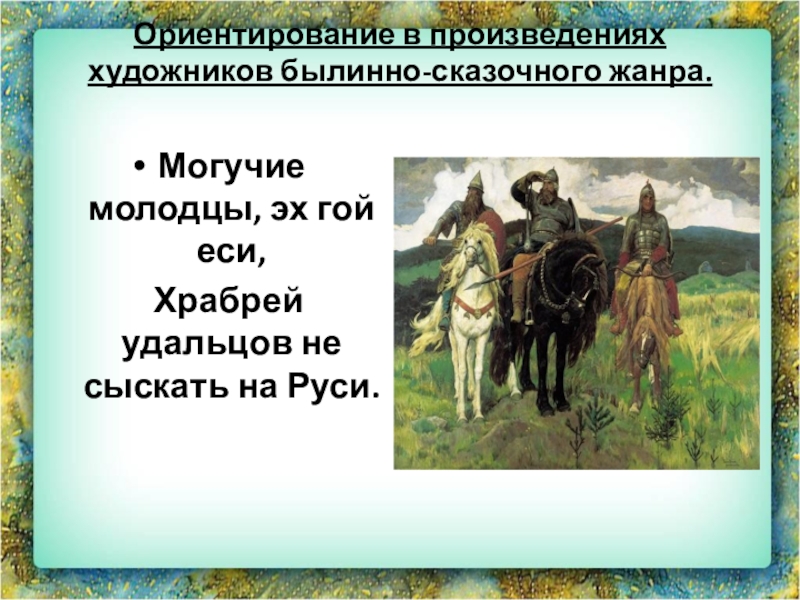 Ориентирование в произведениях художников былинно-сказочного жанра.

• Могучие молодцы, эх гой еси,
Храбрей удальцов не сыскать на Руси.